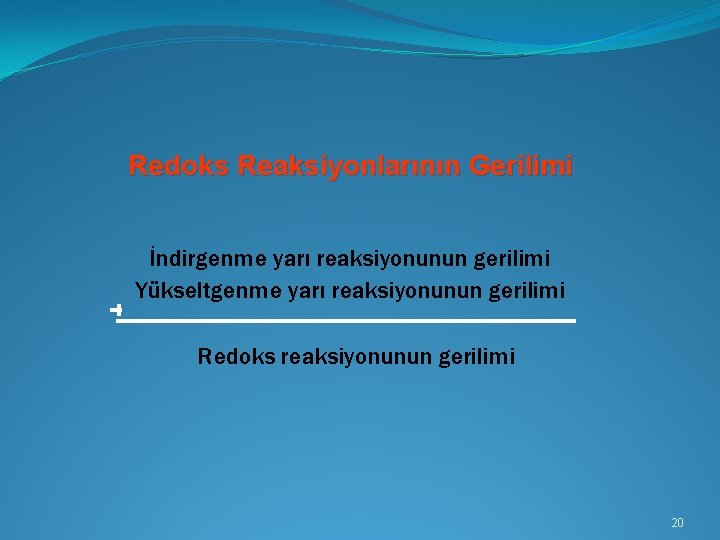 Redoks Reaksiyonlarının Gerilimi

İndirgenme yarı reaksiyonunun gerilimi
Yükseltgenme yarı reaksiyonunun gerilimi
+

Redoks reaksiyonunun gerilimi

20